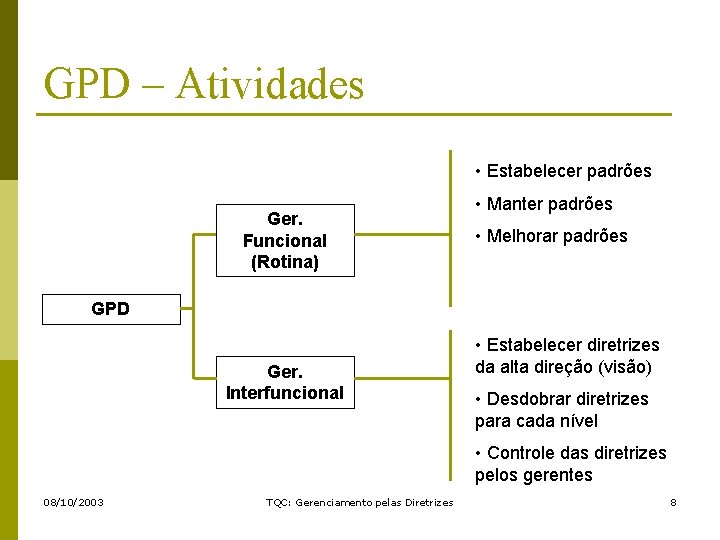 GPD – Atividades

GPD

Ger. Funcional (Rotina)

• Estabelecer padrões
• Manter padrões
• Melhorar padrões

Ger. Interfuncional

• Estabelecer diretrizes da alta direção (visão)
• Desdobrar diretrizes para cada nível
• Controle das diretrizes pelos gerentes

08/10/2003

TQC: Gerenciamento pelas Diretrizes

8